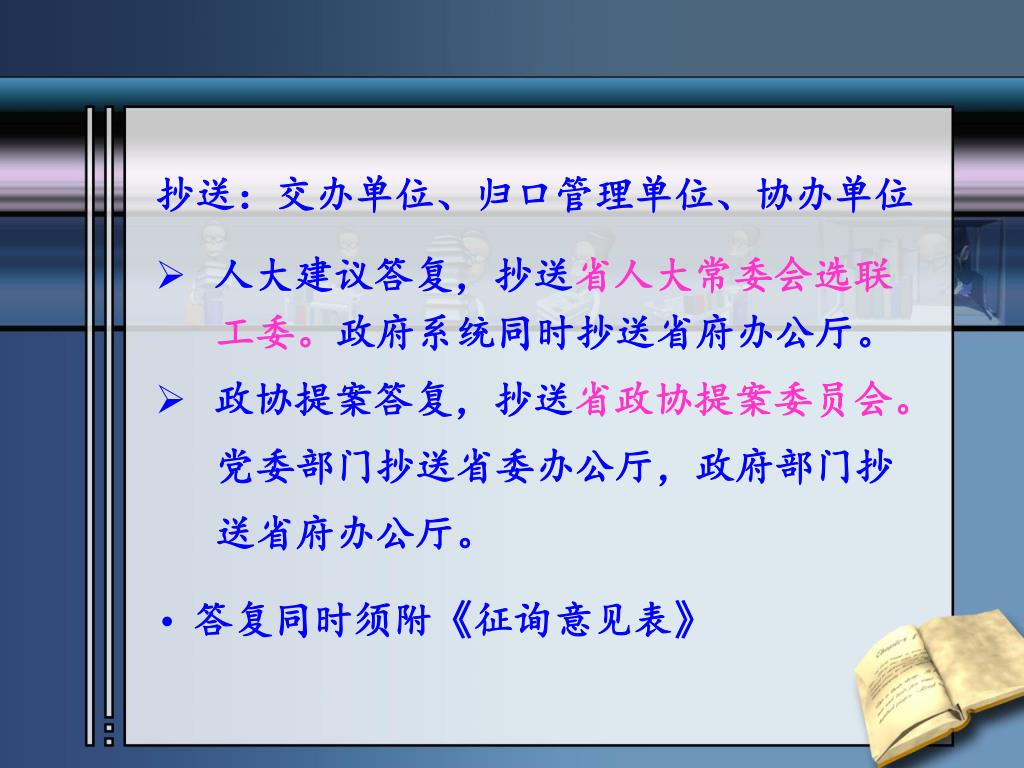 抄送：交办单位、归口管理单位、协办单位

➢ 人大建议答复，抄送省人大常委会选联工委。政府系统同时抄送省府办公厅。

➢ 政协提案答复，抄送省政协提案委员会。党委部门抄送省委办公厅，政府部门抄送省府办公厅。

• 答复同时须附《征询意见表》